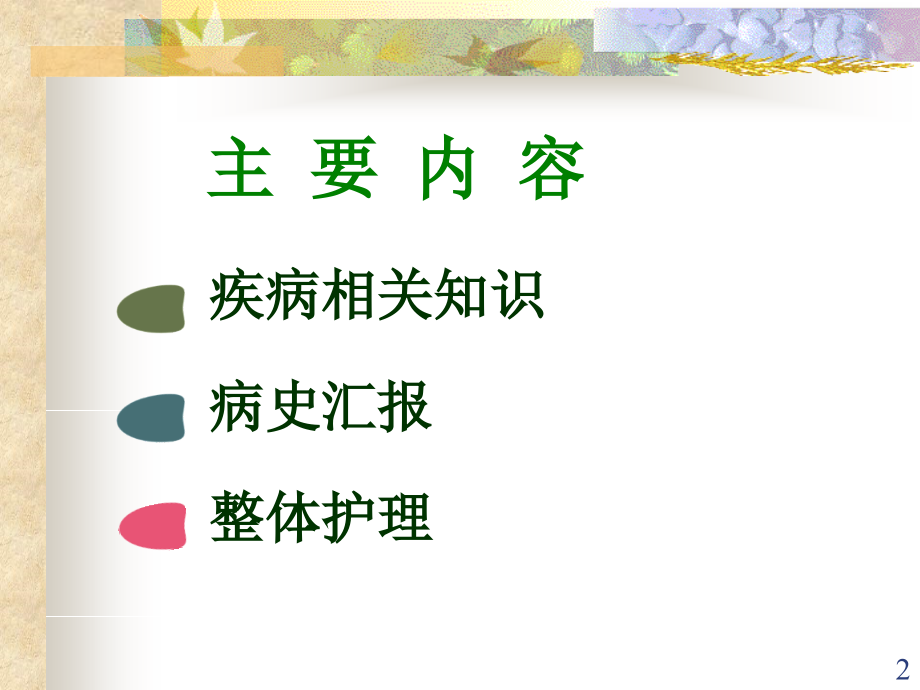 主 要 内 容

疾病相关知识

病史汇报

整体护理

2